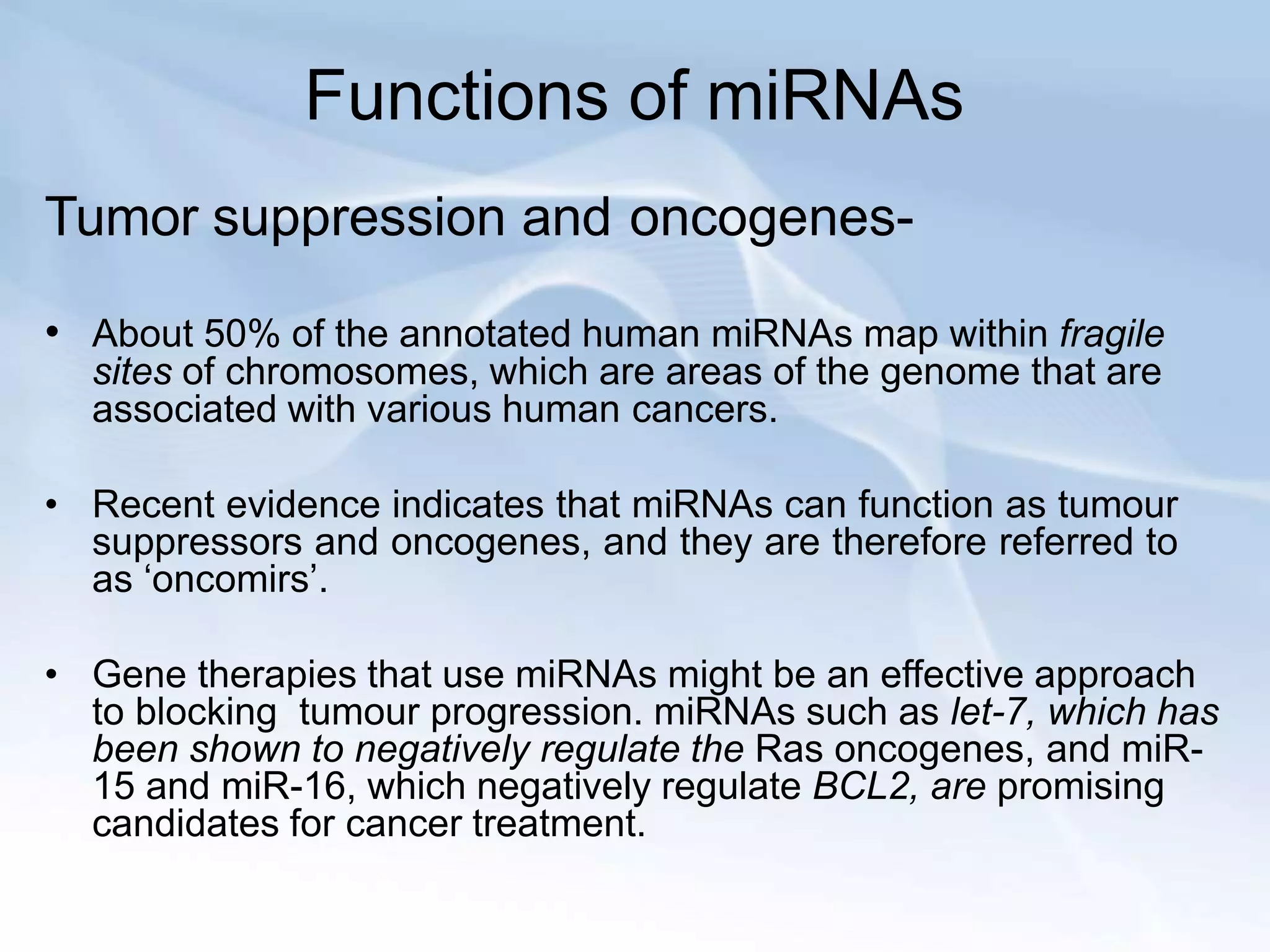 Functions of miRNAs

Tumor suppression and oncogenes-

• About 50% of the annotated human miRNAs map within fragile sites of chromosomes, which are areas of the genome that are associated with various human cancers.

• Recent evidence indicates that miRNAs can function as tumour suppressors and oncogenes, and they are therefore referred to as ‘oncomirs’.

• Gene therapies that use miRNAs might be an effective approach to blocking tumour progression. miRNAs such as let-7, which has been shown to negatively regulate the Ras oncogenes, and miR-15 and miR-16, which negatively regulate BCL2, are promising candidates for cancer treatment.